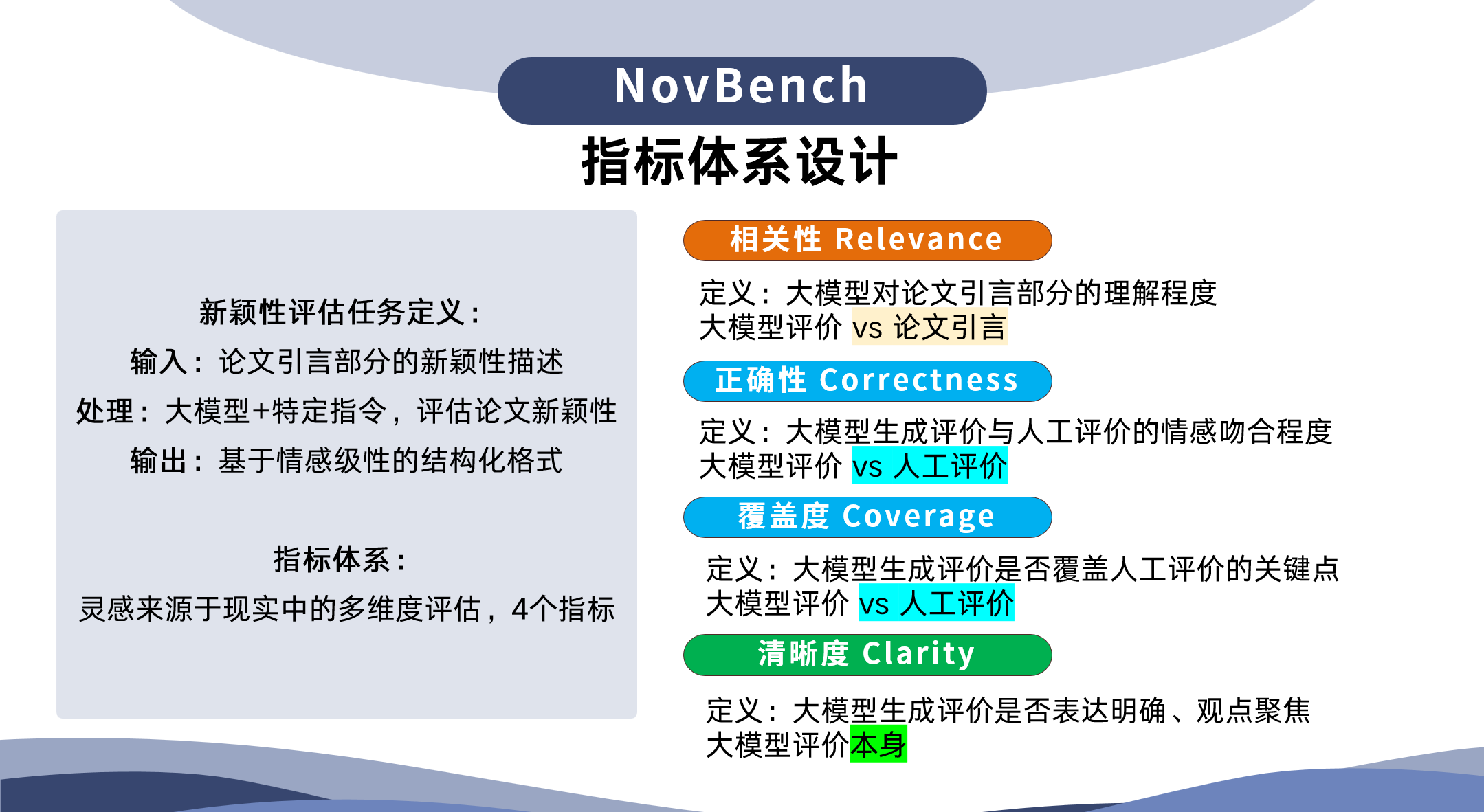 NovBench

指标体系设计

新颖性评估任务定义：

输入：论文引言部分的新颖性描述

处理：大模型+特定指令，评估论文新颖性

输出：基于情感级性的结构化格式

指标体系：

灵感来源于现实中的多维度评估，4个指标

相关性 Relevance

定义：大模型对论文引言部分的理解程度
大模型评价 vs 论文引言

正确性 Correctness

定义：大模型生成评价与人工评价的情感吻合程度
大模型评价 vs 人工评价

覆盖度 Coverage

定义：大模型生成评价是否覆盖人工评价的关键点
大模型评价 vs 人工评价

清晰度 Clarity

定义：大模型生成评价是否表达明确、观点聚焦
大模型评价本身